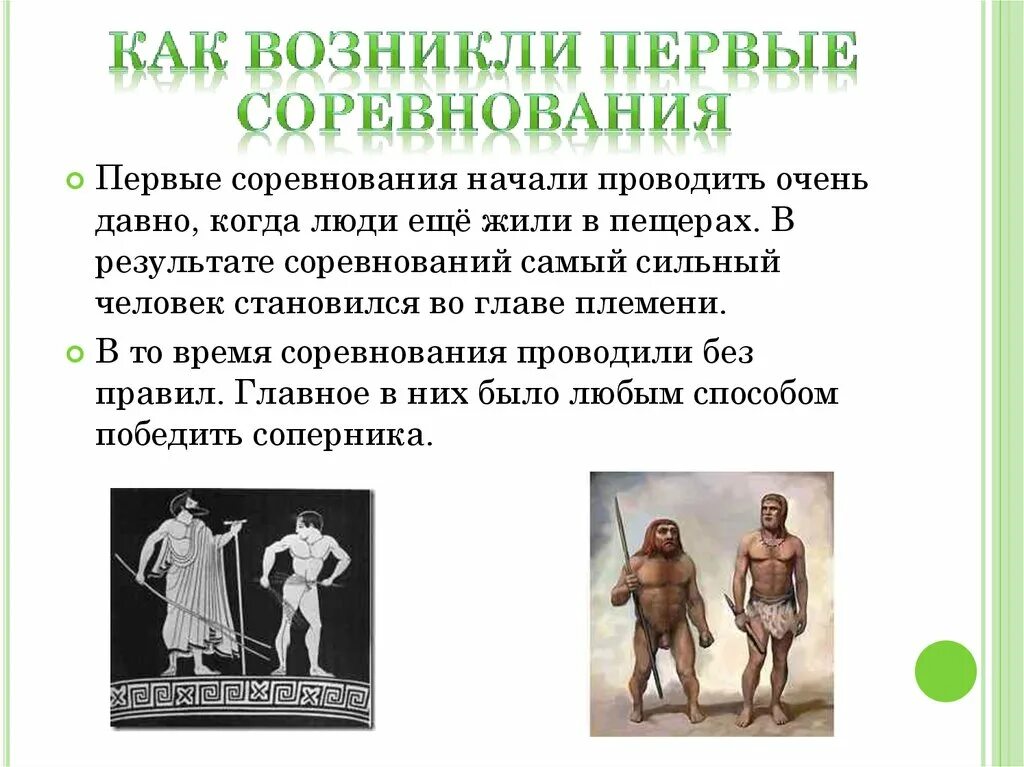 КАК ВОЗНИКЛИ ПЕРВЫЕ СОРЕВНОВАНИЯ

Первые соревнования начали проводить очень давно, когда люди ещё жили в пещерах. В результате соревнований самый сильный человек становился во главе племени.

В то время соревнования проводили без правил. Главное в них было любым способом победить соперника.